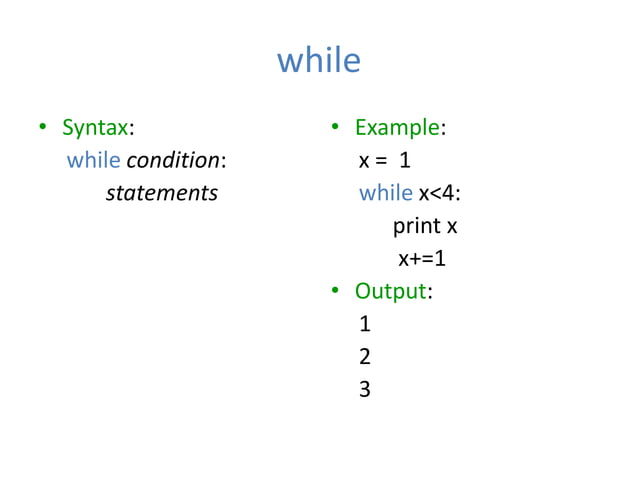 while

• Syntax:
while condition:
statements

• Example:
x = 1
while x<4:
print x
x+=1
• Output:
1
2
3